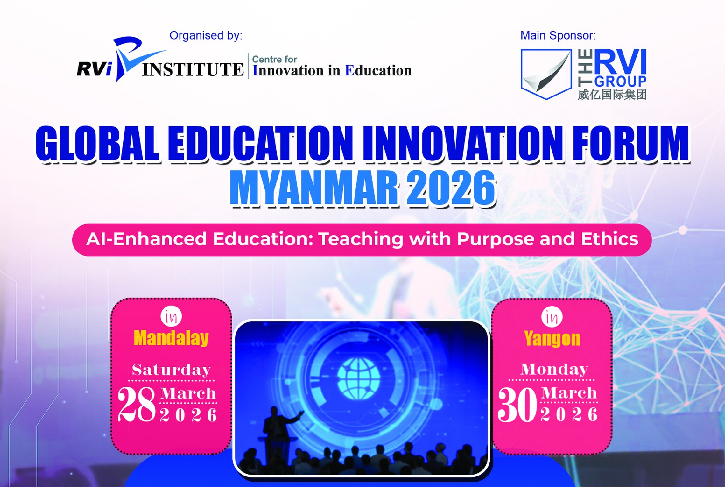 Organised by:

RVi INSTITUTE | Centre for Innovation in Education

Main Sponsor:

THE RVI GROUP
威亿国际集团

GLOBAL EDUCATION INNOVATION FORUM
MYANMAR 2026

AI-Enhanced Education: Teaching with Purpose and Ethics

in
Mandalay
Saturday
28 March 2026

in
Yangon
Monday
30 March 2026